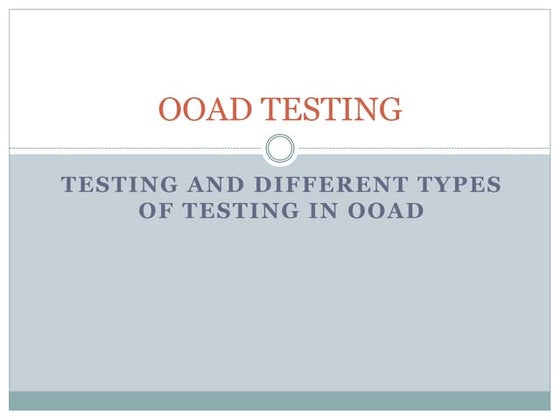 OOAD TESTING

TESTING AND DIFFERENT TYPES OF TESTING IN OOAD